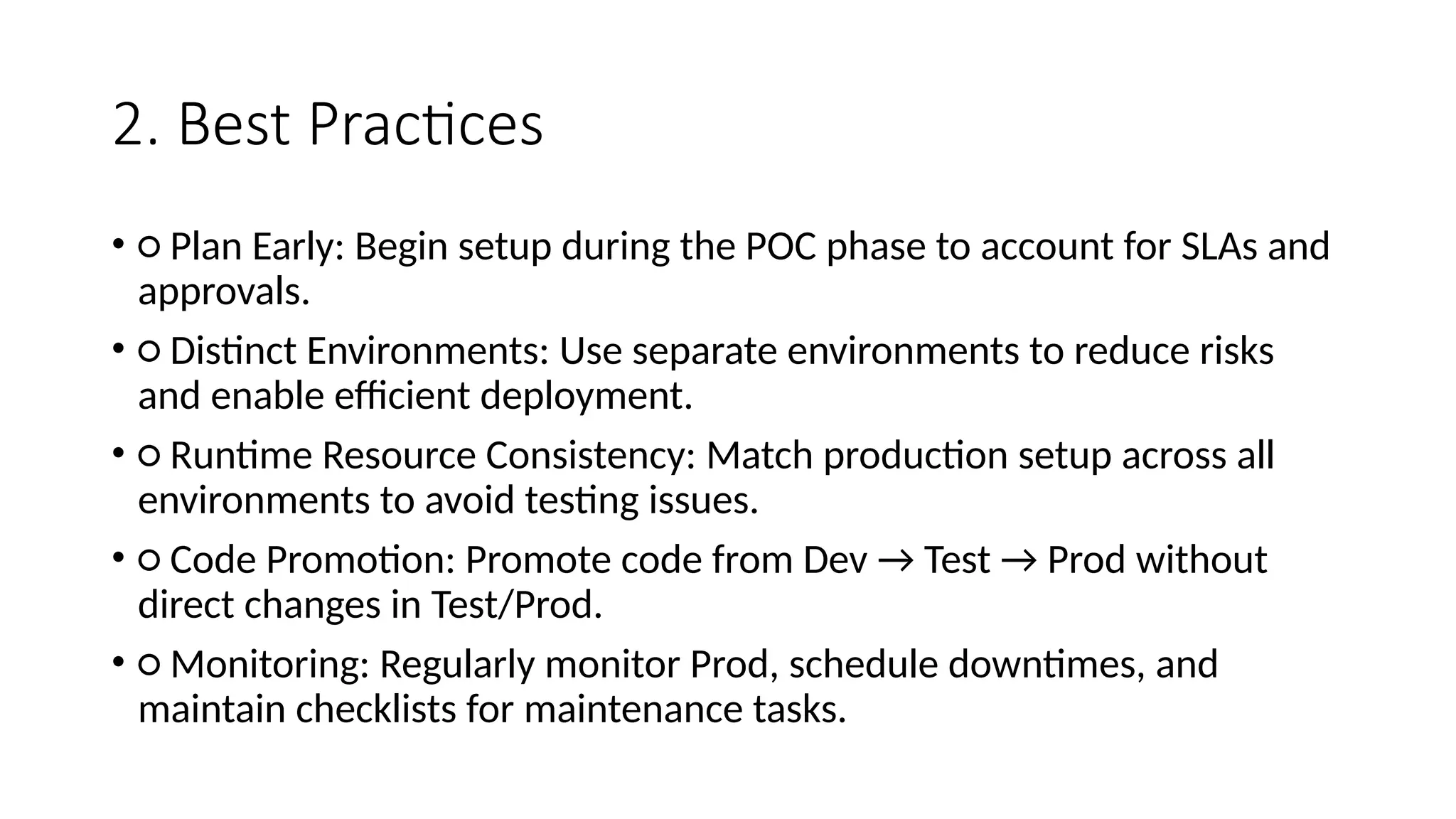 2. Best Practices

• ○ Plan Early: Begin setup during the POC phase to account for SLAs and approvals.

• ○ Distinct Environments: Use separate environments to reduce risks and enable efficient deployment.

• ○ Runtime Resource Consistency: Match production setup across all environments to avoid testing issues.

• ○ Code Promotion: Promote code from Dev → Test → Prod without direct changes in Test/Prod.

• ○ Monitoring: Regularly monitor Prod, schedule downtimes, and maintain checklists for maintenance tasks.